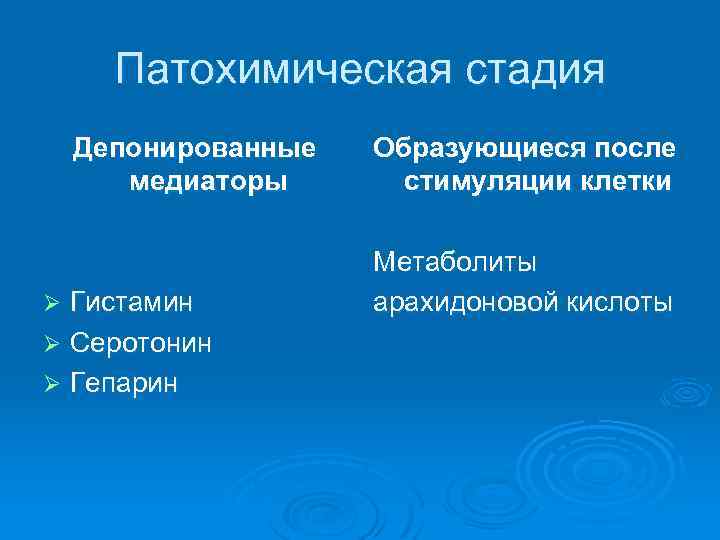 Патохимическая стадия

Депонированные медиаторы

➢ Гистамин
➢ Серотонин
➢ Гепарин

Образующиеся после стимуляции клетки

Метаболиты арахидоновой кислоты